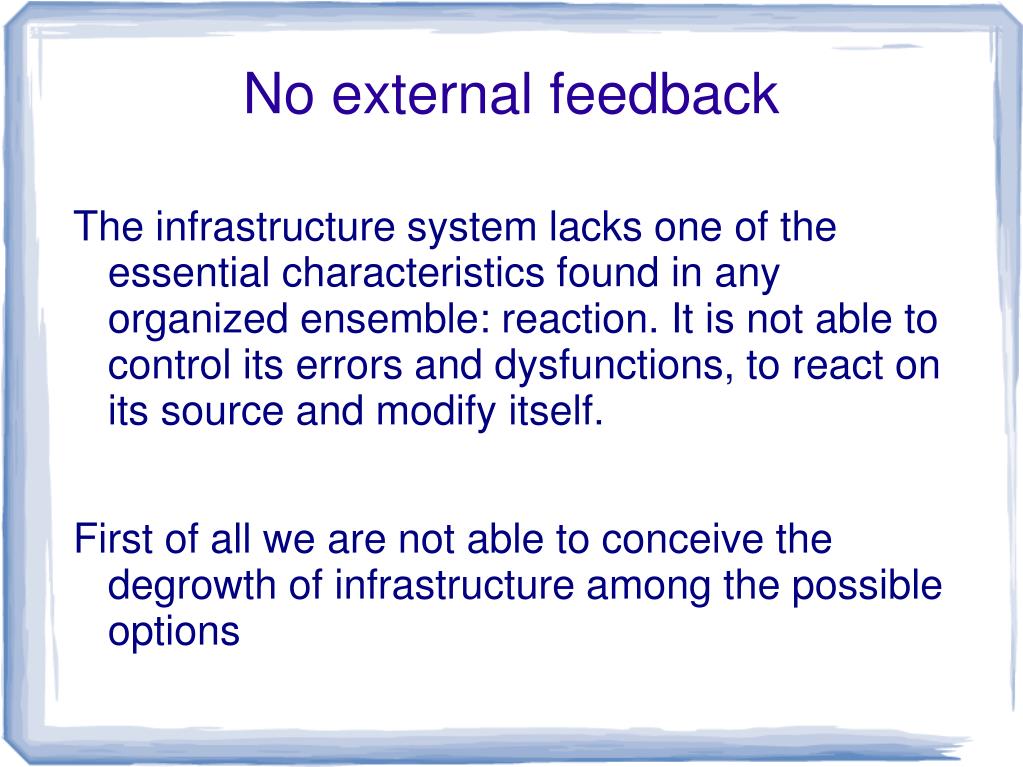 No external feedback

The infrastructure system lacks one of the essential characteristics found in any organized ensemble: reaction. It is not able to control its errors and dysfunctions, to react on its source and modify itself.

First of all we are not able to conceive the degrowth of infrastructure among the possible options